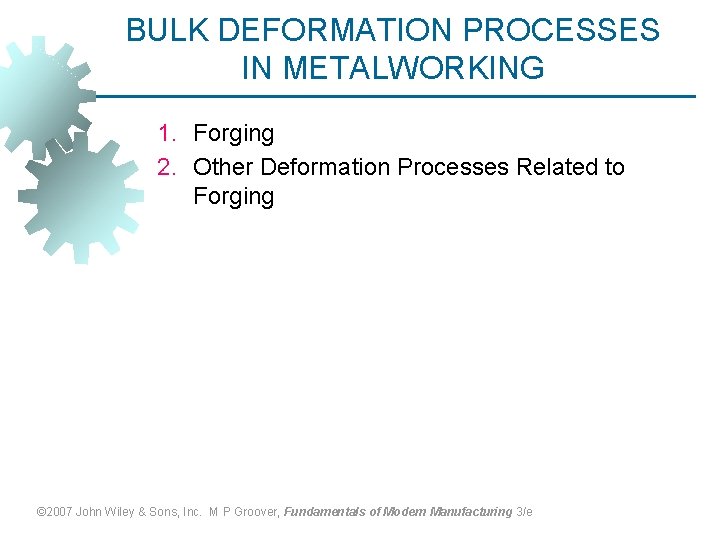 BULK DEFORMATION PROCESSES IN METALWORKING

1. Forging
2. Other Deformation Processes Related to Forging

©2007 John Wiley & Sons, Inc. M P Groover, Fundamentals of Modern Manufacturing 3/e